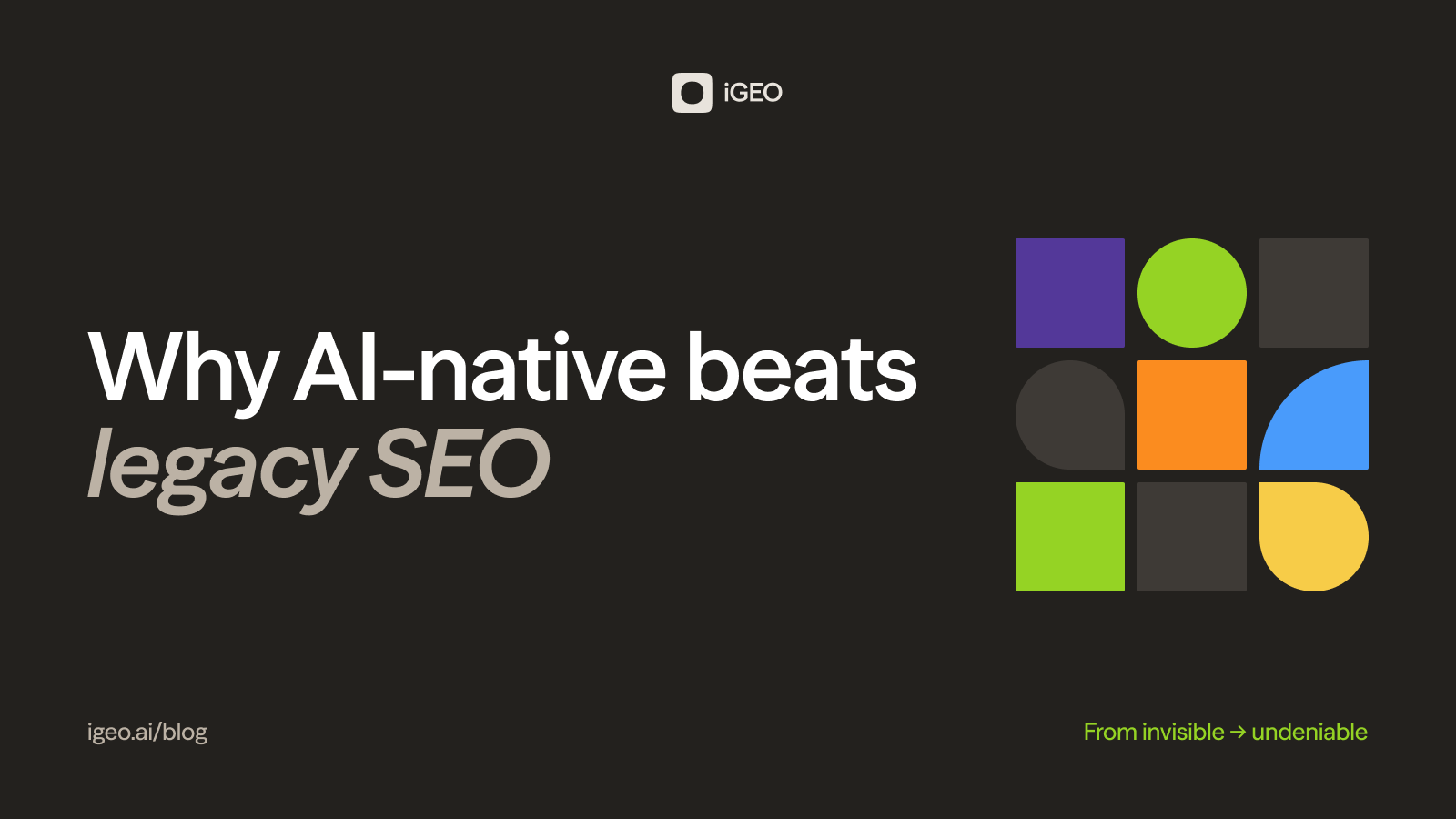 iGEO

Why AI-native beats
legacy SEO

igeo.ai/blog

From invisible → undeniable